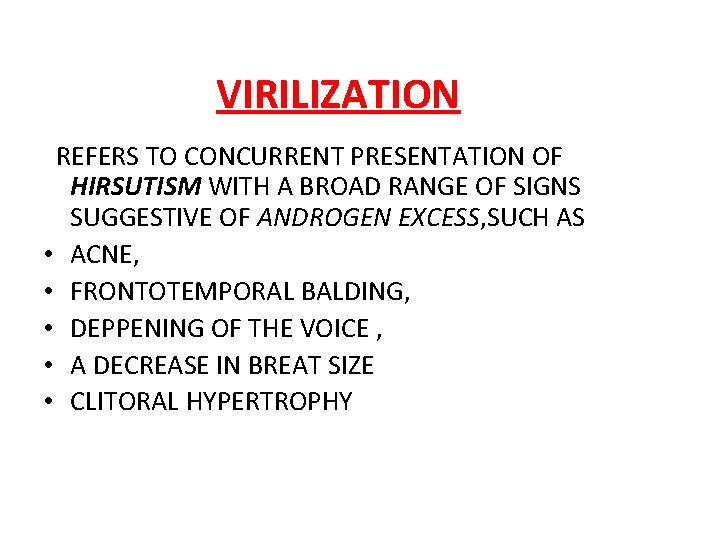 VIRILIZATION

REFERS TO CONCURRENT PRESENTATION OF HIRSUTISM WITH A BROAD RANGE OF SIGNS SUGGESTIVE OF ANDROGEN EXCESS,SUCH AS

• ACNE,
• FRONTOTEMPORAL BALDING,
• DEPPENING OF THE VOICE ,
• A DECREASE IN BREAT SIZE
• CLITORAL HYPERTROPHY